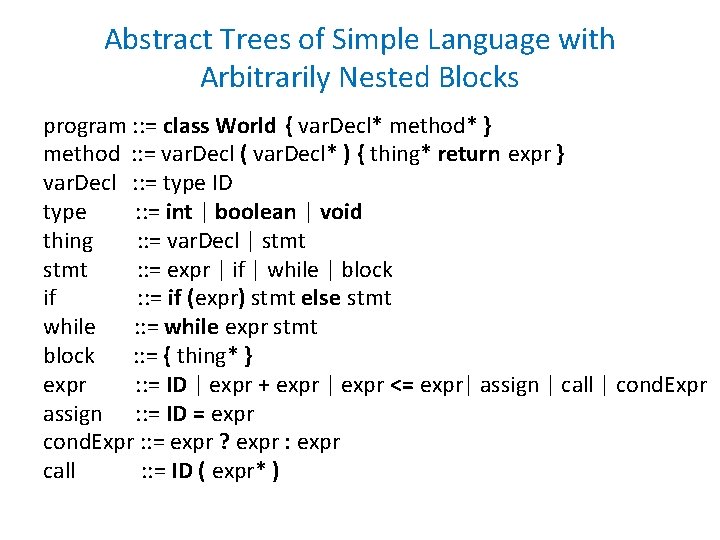 Abstract Trees of Simple Language with Arbitrarily Nested Blocks

program ::= class World { varDecl* method* }
method ::= varDecl ( varDecl* ) { thing* return expr }
varDecl ::= type ID
type ::= int | boolean | void
thing ::= varDecl | stmt
stmt ::= expr | if | while | block
if ::= if (expr) stmt else stmt
while ::= while expr stmt
block ::= { thing* }
expr ::= ID | expr + expr | expr <= expr| assign | call | condExpr
assign ::= ID = expr
condExpr ::= expr ? expr : expr
call ::= ID ( expr* )